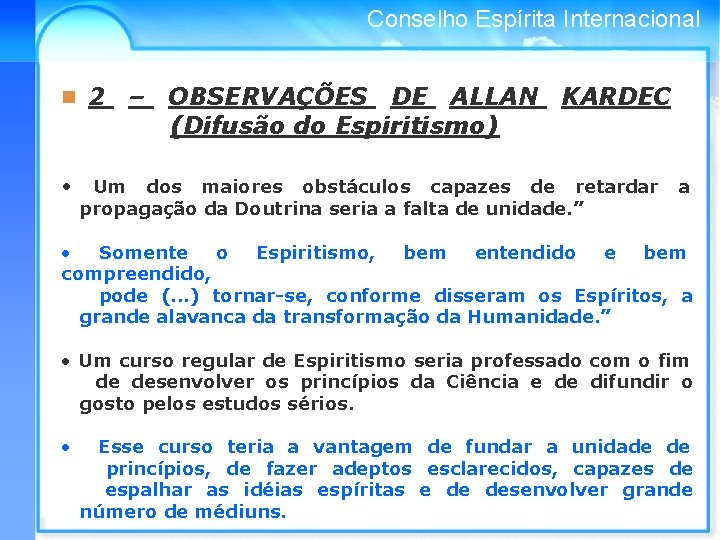 Conselho Espírita Internacional

2 – OBSERVAÇÕES DE ALLAN KARDEC (Difusão do Espiritismo)

• Um dos maiores obstáculos capazes de retardar a propagação da Doutrina seria a falta de unidade.”

• Somente o Espiritismo, bem entendido e bem compreendido, pode (...) tornar-se, conforme disseram os Espíritos, a grande alavanca da transformação da Humanidade.”

• Um curso regular de Espiritismo seria professado com o fim de desenvolver os princípios da Ciência e de difundir o gosto pelos estudos sérios.

• Esse curso teria a vantagem de fundar a unidade de princípios, de fazer adeptos esclarecidos, capazes de espalhar as idéias espíritas e de desenvolver grande número de médiuns.